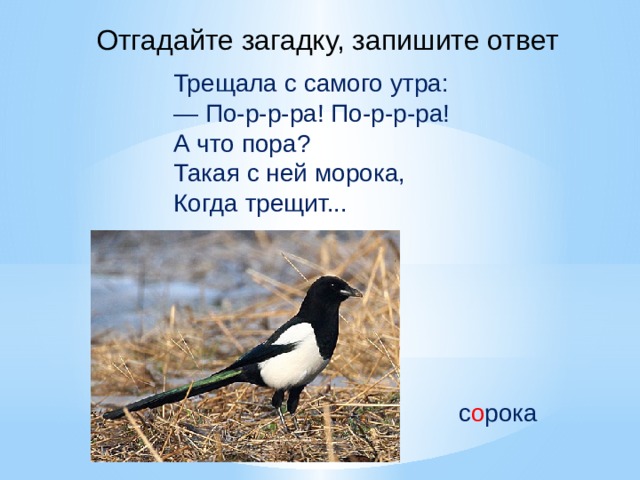 Отгадайте загадку, запишите ответ

Трещала с самого утра:
— По-р-р-ра! По-р-р-ра!
А что пора?
Такая с ней морока,
Когда трещит...

сорока